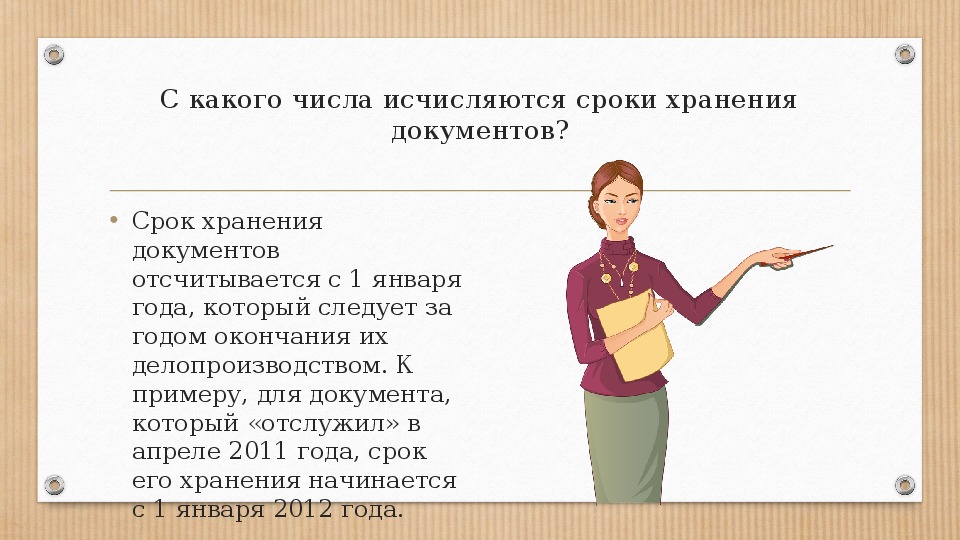 С какого числа исчисляются сроки хранения документов?

• Срок хранения документов отсчитывается с 1 января года, который следует за годом окончания их делопроизводством. К примеру, для документа, который «отслужил» в апреле 2011 года, срок его хранения начинается с 1 января 2012 года.